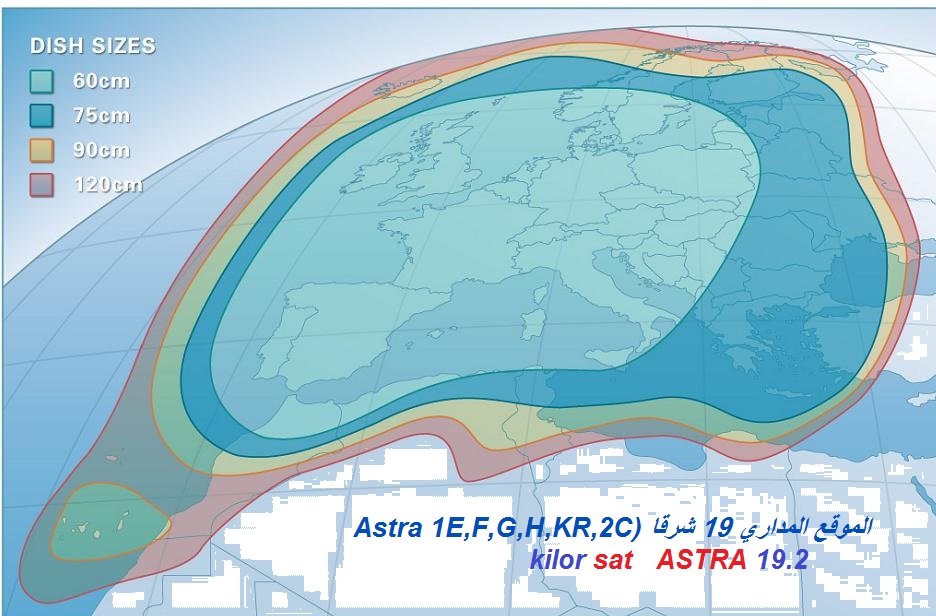 DISH SIZES
60cm
75cm
90cm
120cm

الموقع المداري 19 شرقا (Astra 1E,F,G,H,KR,2C
kilor sat ASTRA 19.2